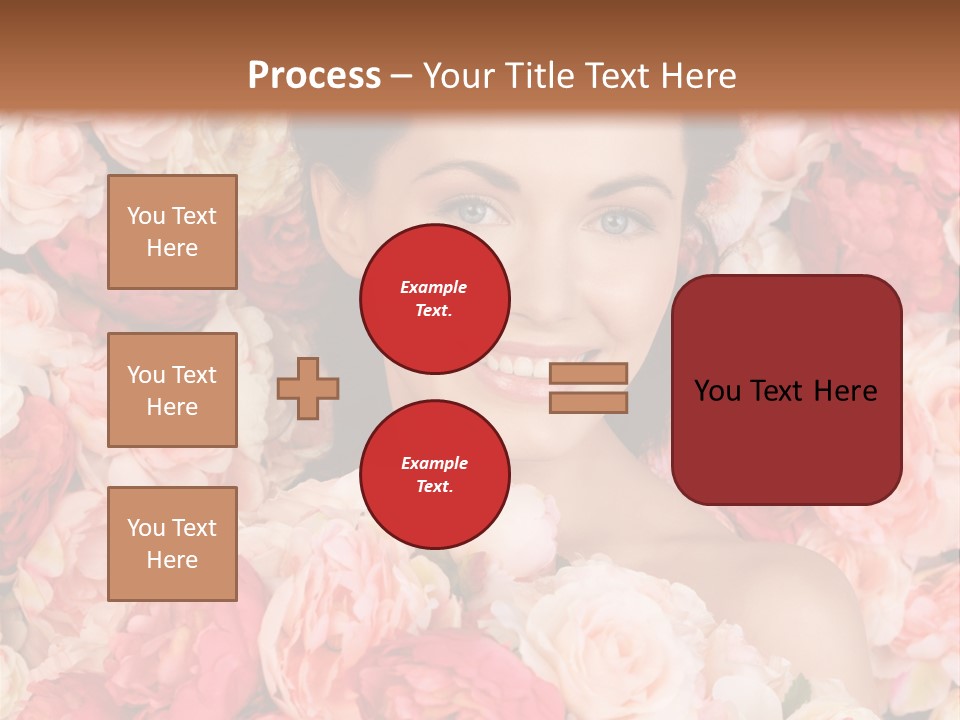 Process – Your Title Text Here

You Text Here

You Text Here

You Text Here

Example Text.

Example Text.

You Text Here